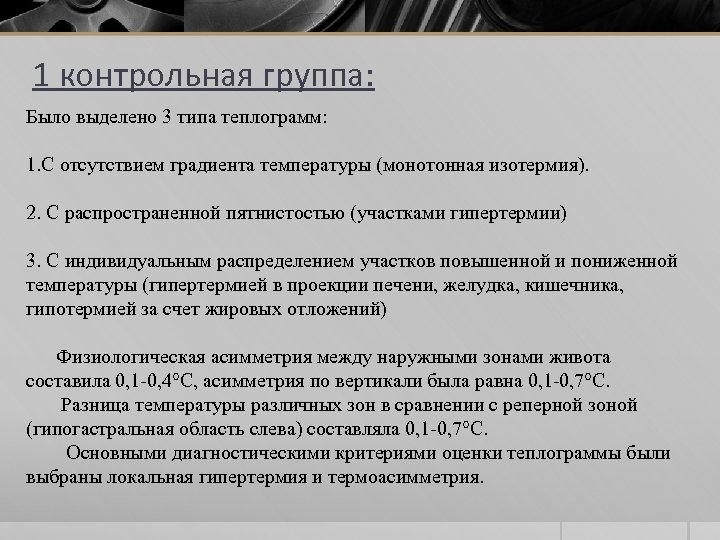 1 контрольная группа:

Было выделено 3 типа теплограмм:

1.С отсутствием градиента температуры (монотонная изотермия).

2. С распространенной пятнистостью (участками гипертермии)

3. С индивидуальным распределением участков повышенной и пониженной температуры (гипертермией в проекции печени, желудка, кишечника, гипотермией за счет жировых отложений)

Физиологическая асимметрия между наружными зонами живота составила 0,1-0,4°С, асимметрия по вертикали была равна 0,1-0,7°С.

Разница температуры различных зон в сравнении с реперной зоной (гипогастральная область слева) составляла 0,1-0,7°С.

Основными диагностическими критериями оценки теплограммы были выбраны локальная гипертермия и термоасимметрия.